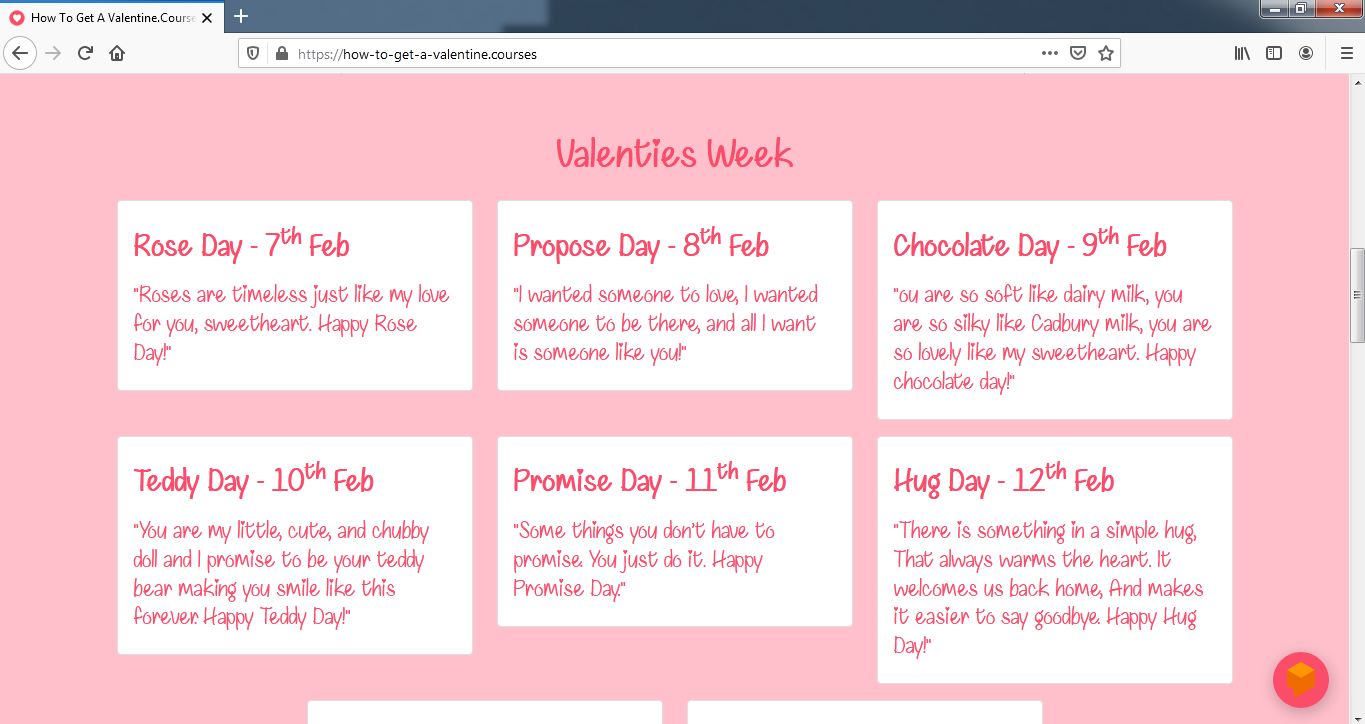 How To Get A Valentine.Course

https://how-to-get-a-valentine.courses

Valenties Week

Rose Day - $7^{th}$ Feb

"Roses are timeless just like my love for you, sweetheart. Happy Rose Day!"

Propose Day - $8^{th}$ Feb

"I wanted someone to love, I wanted someone to be there, and all I want is someone like you!"

Chocolate Day - $9^{th}$ Feb

"ou are so soft like dairy milk, you are so silky like Cadbury milk, you are so lovely like my sweetheart. Happy chocolate day!"

Teddy Day - $10^{th}$ Feb

"You are my little, cute, and chubby doll and I promise to be your teddy bear making you smile like this forever. Happy Teddy Day!"

Promise Day - $11^{th}$ Feb

"Some things you don't have to promise. You just do it. Happy Promise Day."

Hug Day - $12^{th}$ Feb

"There is something in a simple hug, That always warms the heart. It welcomes us back home, And makes it easier to say goodbye. Happy Hug Day!"